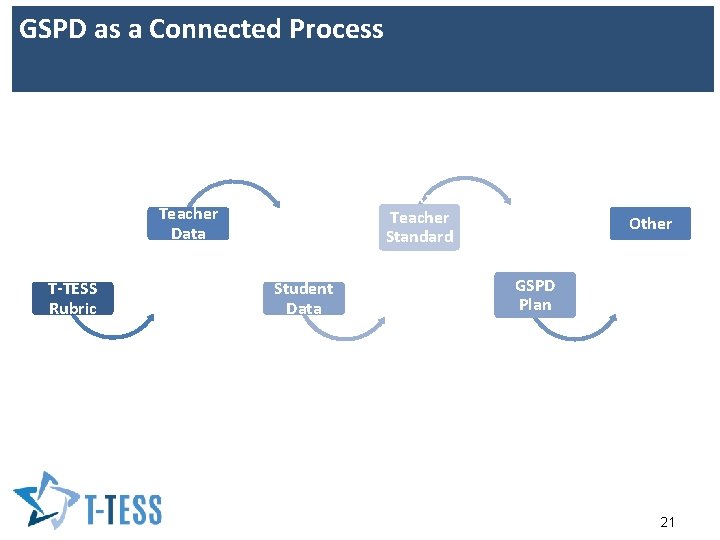 GSPD as a Connected Process

T-TESS Rubric

Teacher Data

Student Data

Teacher Standard

GSPD Plan

Other

T-TESS

21